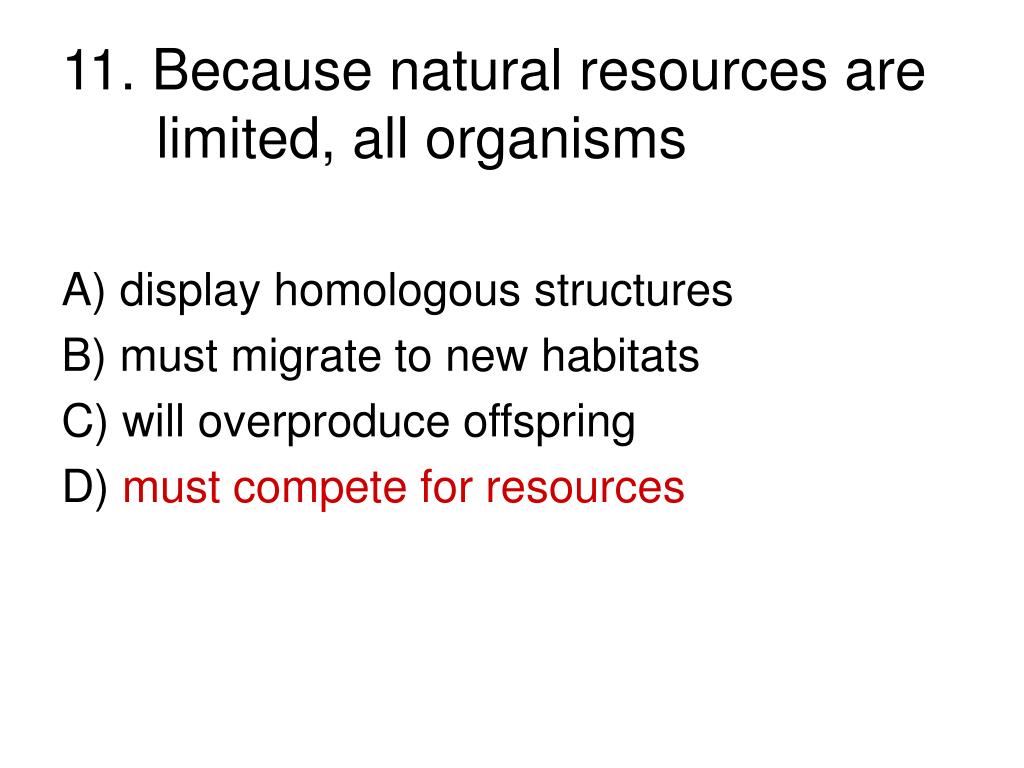 11. Because natural resources are limited, all organisms

A) display homologous structures
B) must migrate to new habitats
C) will overproduce offspring
D) must compete for resources